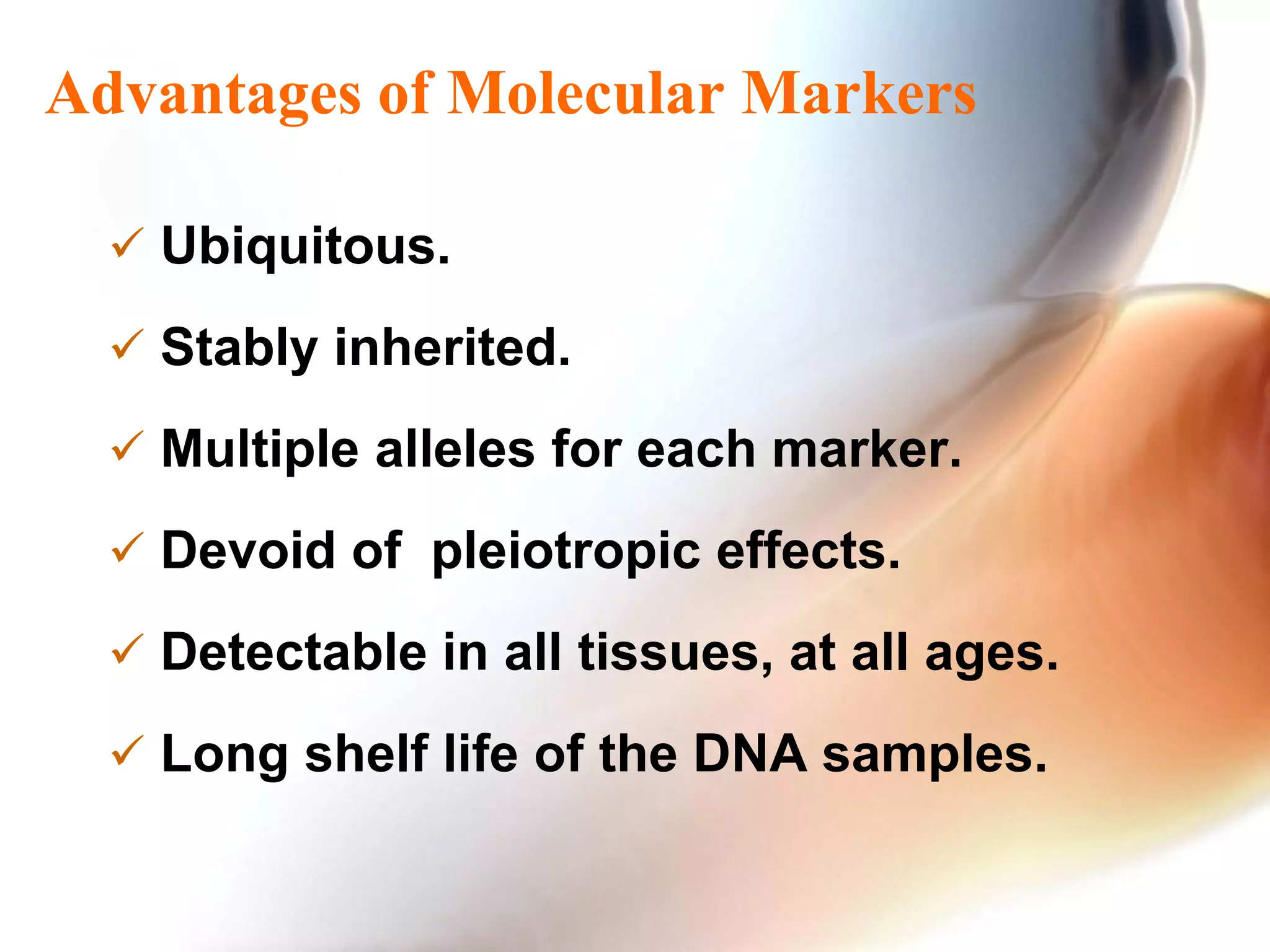 Advantages of Molecular Markers

✓ Ubiquitous.

✓ Stably inherited.

✓ Multiple alleles for each marker.

✓ Devoid of pleiotropic effects.

✓ Detectable in all tissues, at all ages.

✓ Long shelf life of the DNA samples.